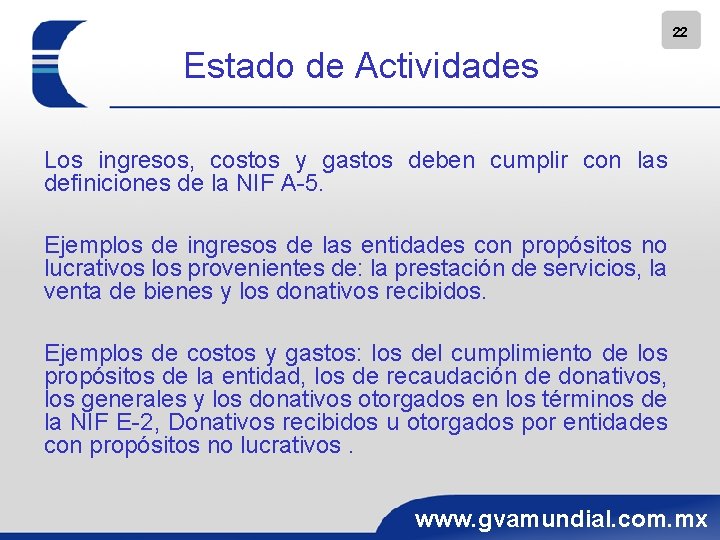 22

Estado de Actividades

Los ingresos, costos y gastos deben cumplir con las definiciones de la NIF A-5.

Ejemplos de ingresos de las entidades con propósitos no lucrativos los provenientes de: la prestación de servicios, la venta de bienes y los donativos recibidos.

Ejemplos de costos y gastos: los del cumplimiento de los propósitos de la entidad, los de recaudación de donativos, los generales y los donativos otorgados en los términos de la NIF E-2, Donativos recibidos u otorgados por entidades con propósitos no lucrativos .

www.gvamundial.com.mx